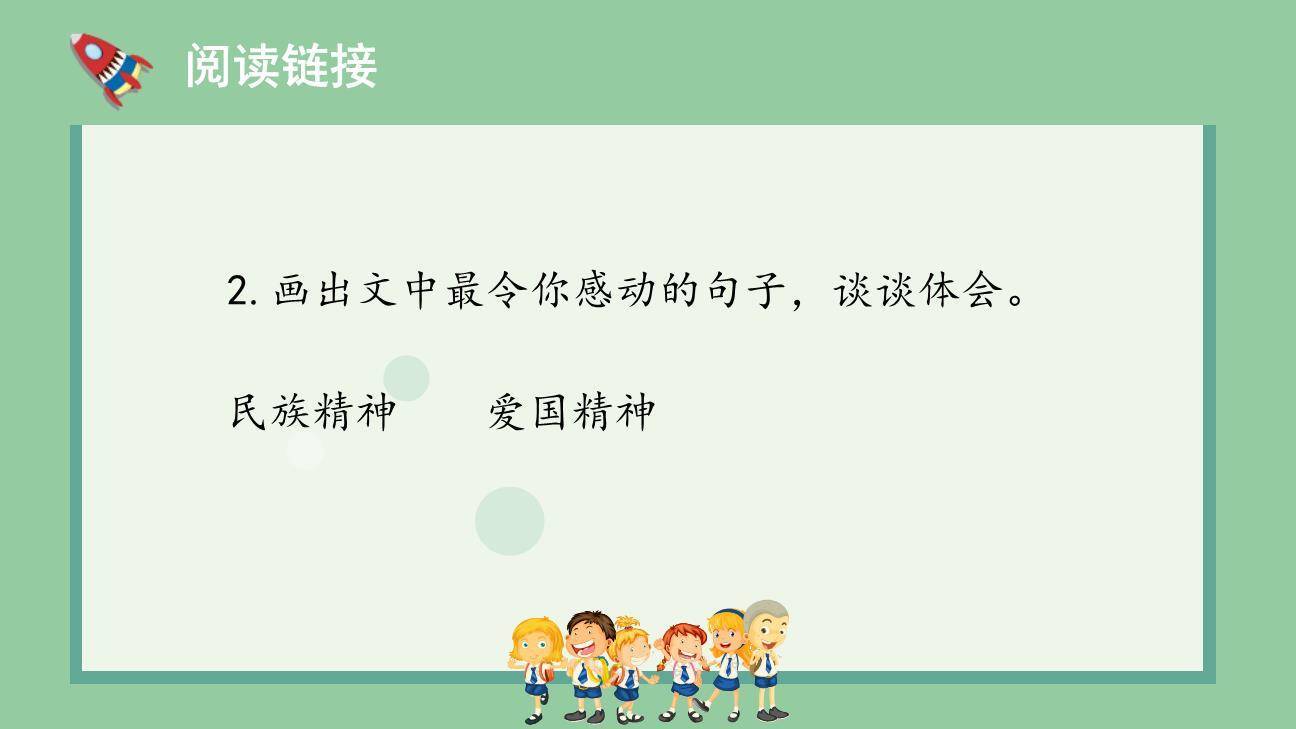 阅读链接

2. 画出文中最令你感动的句子，谈谈体会。

民族精神　　爱国精神